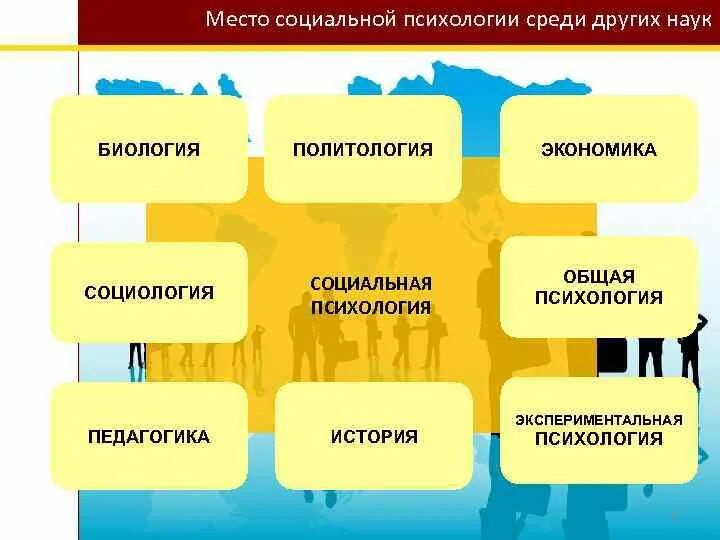 Место социальной психологии среди других наук

БИОЛОГИЯ

ПОЛИТОЛОГИЯ

ЭКОНОМИКА

СОЦИОЛОГИЯ

СОЦИАЛЬНАЯ ПСИХОЛОГИЯ

ОБЩАЯ ПСИХОЛОГИЯ

ПЕДАГОГИКА

ИСТОРИЯ

ЭКСПЕРИМЕНТАЛЬНАЯ ПСИХОЛОГИЯ